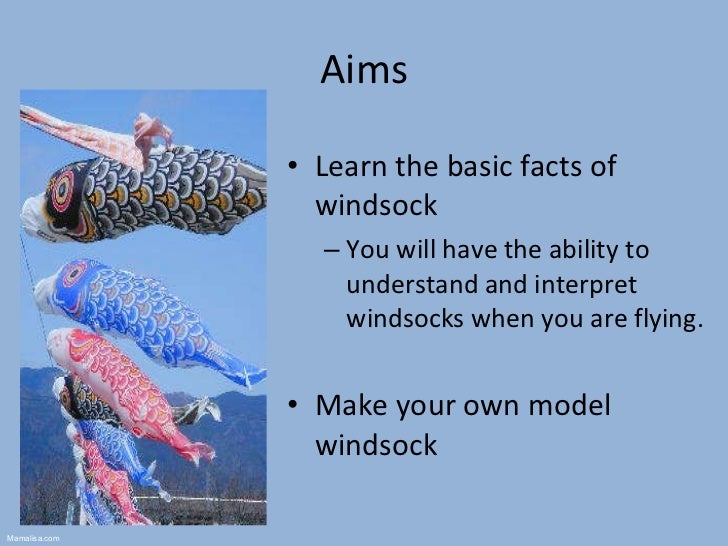 Aims

• Learn the basic facts of windsock

– You will have the ability to understand and interpret windsocks when you are flying.

• Make your own model windsock

Mamalisa.com